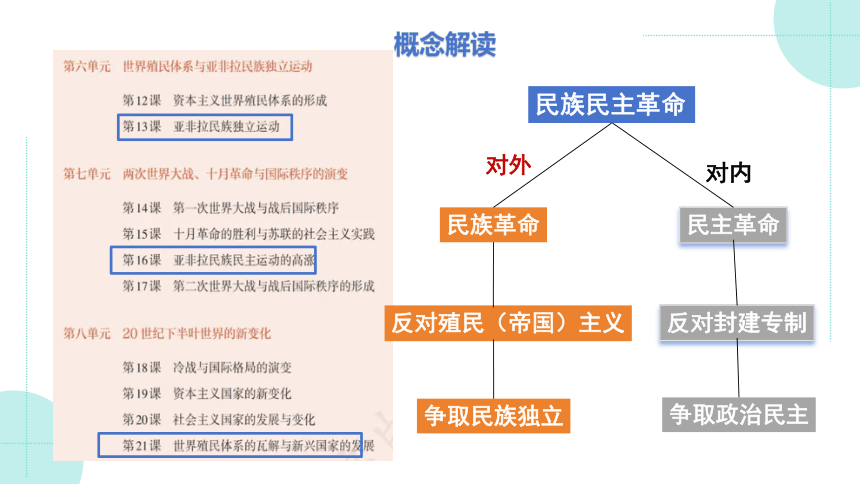 概念解读

第六单元　世界殖民体系与亚非拉民族独立运动

第12课　资本主义世界殖民体系的形成

第13课　亚非拉民族独立运动

第七单元　两次世界大战、十月革命与国际秩序的演变

第14课　第一次世界大战与战后国际秩序

第15课　十月革命的胜利与苏联的社会主义实践

第16课　亚非拉民族民主运动的高涨

第17课　第二次世界大战与战后国际秩序的形成

第八单元　20世纪下半叶世界的新变化

第18课　冷战与国际格局的演变

第19课　资本主义国家的新变化

第20课　社会主义国家的发展与变化

第21课　世界殖民体系的瓦解与新兴国家的发展

民族民主革命

对外

对内

民族革命

民主革命

反对殖民（帝国）主义

反对封建专制

争取民族独立

争取政治民主